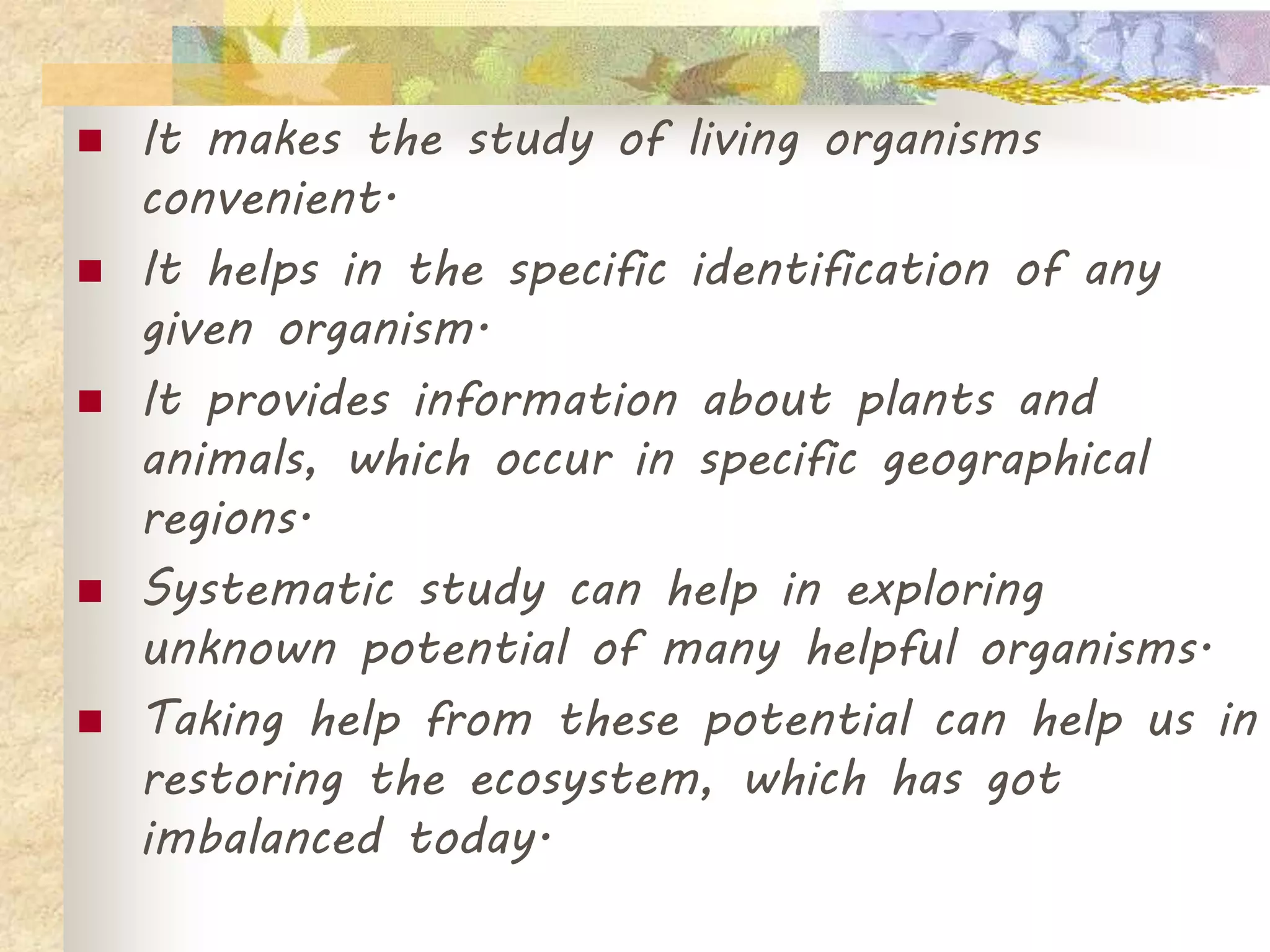 - It makes the study of living organisms convenient.
- It helps in the specific identification of any given organism.
- It provides information about plants and animals, which occur in specific geographical regions.
- Systematic study can help in exploring unknown potential of many helpful organisms.
- Taking help from these potential can help us in restoring the ecosystem, which has got imbalanced today.